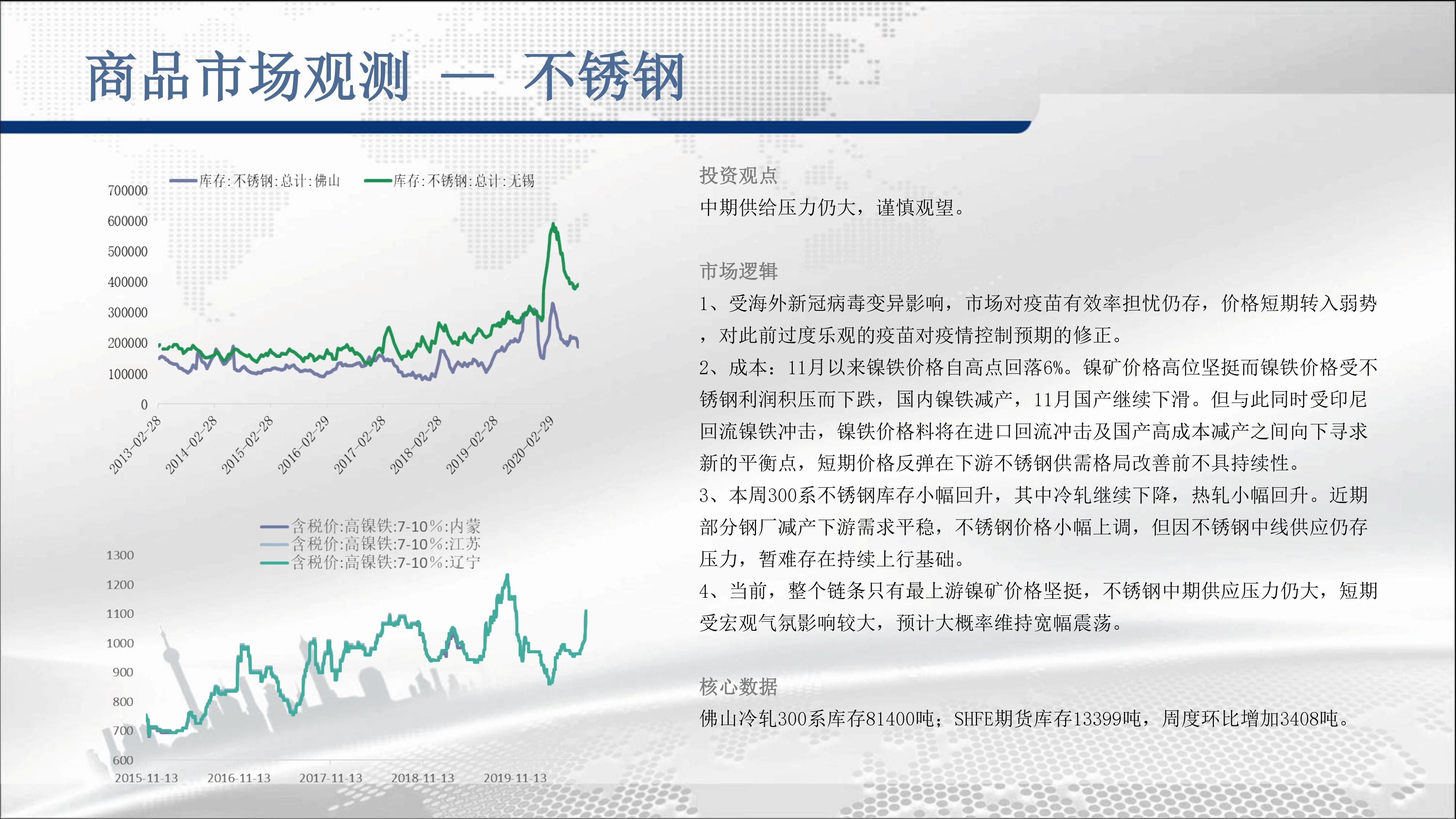 商品市场观测 — 不锈钢

库存:不锈钢:总计:佛山
库存:不锈钢:总计:无锡

700000
600000
500000
400000
300000
200000
100000
0

2013-02-28
2014-02-28
2015-02-28
2016-02-29
2017-02-28
2018-02-28
2019-02-28
2020-02-29

含税价:高镍铁:7-10%:内蒙
含税价:高镍铁:7-10%:江苏
含税价:高镍铁:7-10%:辽宁

1300
1200
1100
1000
900
800
700
600

2015-11-13
2016-11-13
2017-11-13
2018-11-13
2019-11-13

投资观点
中期供给压力仍大，谨慎观望。

市场逻辑
1、受海外新冠病毒变异影响，市场对疫苗有效率担忧仍存，价格短期转入弱势，对此前过度乐观的疫苗对疫情控制预期的修正。
2、成本：11月以来镍铁价格自高点回落6%。镍矿价格高位坚挺而镍铁价格受不锈钢利润积压而下跌，国内镍铁减产，11月国产继续下滑。但与此同时受印尼回流镍铁冲击，镍铁价格料将在进口回流冲击及国产高成本减产之间向下寻求新的平衡点，短期价格反弹在下游不锈钢供需格局改善前不具持续性。
3、本周300系不锈钢库存小幅回升，其中冷轧继续下降，热轧小幅回升。近期部分钢厂减产下游需求平稳，不锈钢价格小幅上调，但因不锈钢中线供应仍存压力，暂难存在持续上行基础。
4、当前，整个链条只有最上游镍矿价格坚挺，不锈钢中期供应压力仍大，短期受宏观气氛影响较大，预计大概率维持宽幅震荡。

核心数据
佛山冷轧300系库存81400吨；SHFE期货库存13399吨，周度环比增加3408吨。